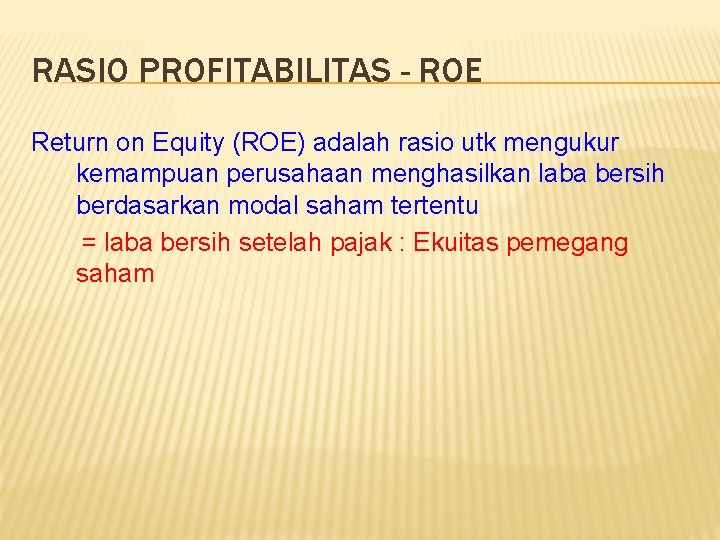 RASIO PROFITABILITAS - ROE

Return on Equity (ROE) adalah rasio utk mengukur kemampuan perusahaan menghasilkan laba bersih berdasarkan modal saham tertentu

= laba bersih setelah pajak : Ekuitas pemegang saham